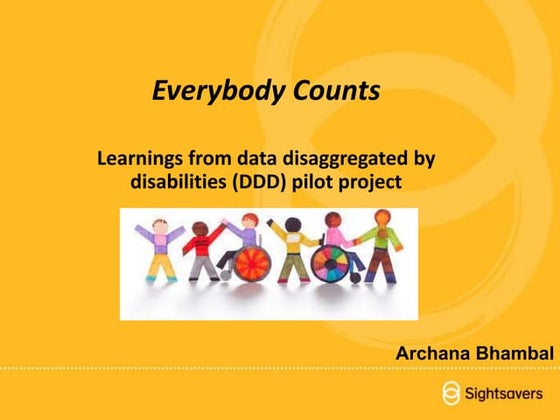 Everybody Counts

Learnings from data disaggregated by disabilities (DDD) pilot project

Archana Bhambal

Sightsavers